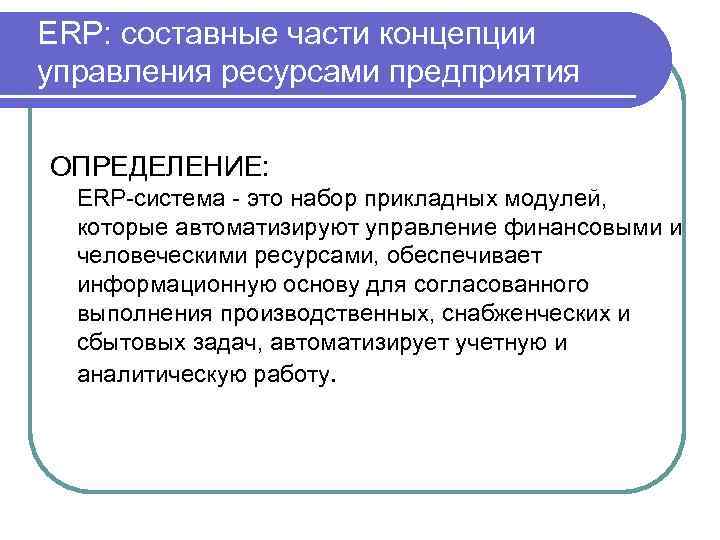 ERP: составные части концепции управления ресурсами предприятия

ОПРЕДЕЛЕНИЕ:

ERP-система - это набор прикладных модулей, которые автоматизируют управление финансовыми и человеческими ресурсами, обеспечивает информационную основу для согласованного выполнения производственных, снабженческих и сбытовых задач, автоматизирует учетную и аналитическую работу.